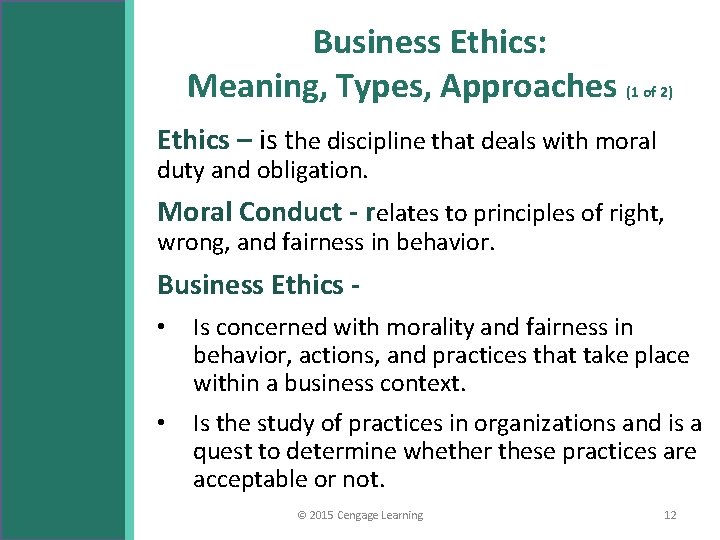 Business Ethics:
Meaning, Types, Approaches (1 of 2)

Ethics – is the discipline that deals with moral duty and obligation.

Moral Conduct - relates to principles of right, wrong, and fairness in behavior.

Business Ethics -

• Is concerned with morality and fairness in behavior, actions, and practices that take place within a business context.

• Is the study of practices in organizations and is a quest to determine whether these practices are acceptable or not.

© 2015 Cengage Learning 12